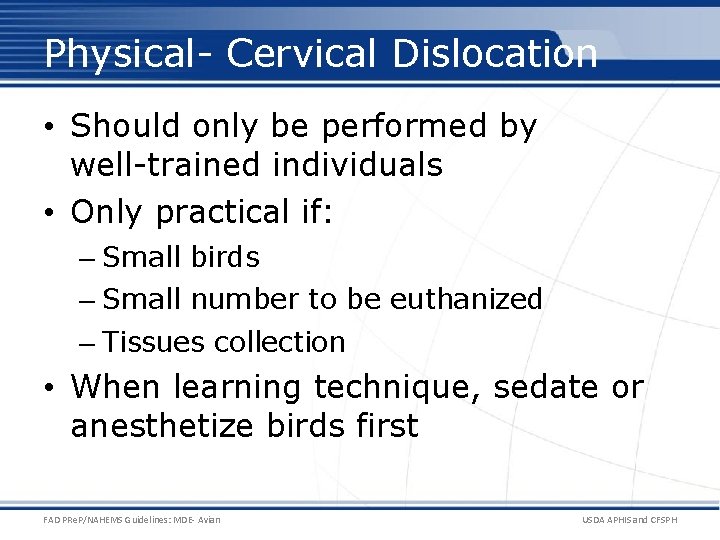 Physical- Cervical Dislocation

• Should only be performed by well-trained individuals
• Only practical if:
– Small birds
– Small number to be euthanized
– Tissues collection
• When learning technique, sedate or anesthetize birds first

FAD PReP/NAHEMS Guidelines: MDE- Avian

USDA APHIS and CFSPH